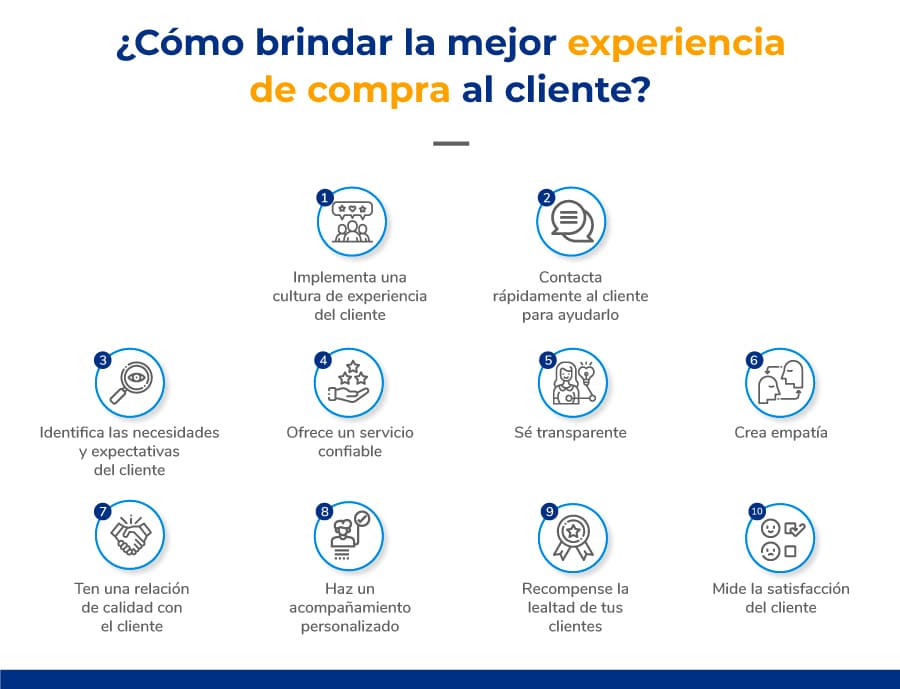 ¿Cómo brindar la mejor experiencia de compra al cliente?

1
Implementa una cultura de experiencia del cliente

2
Contacta rápidamente al cliente para ayudarlo

3
Identifica las necesidades y expectativas del cliente

4
Ofrece un servicio confiable

5
Sé transparente

6
Crea empatía

7
Ten una relación de calidad con el cliente

8
Haz un acompañamiento personalizado

9
Recompense la lealtad de tus clientes

10
Mide la satisfacción del cliente